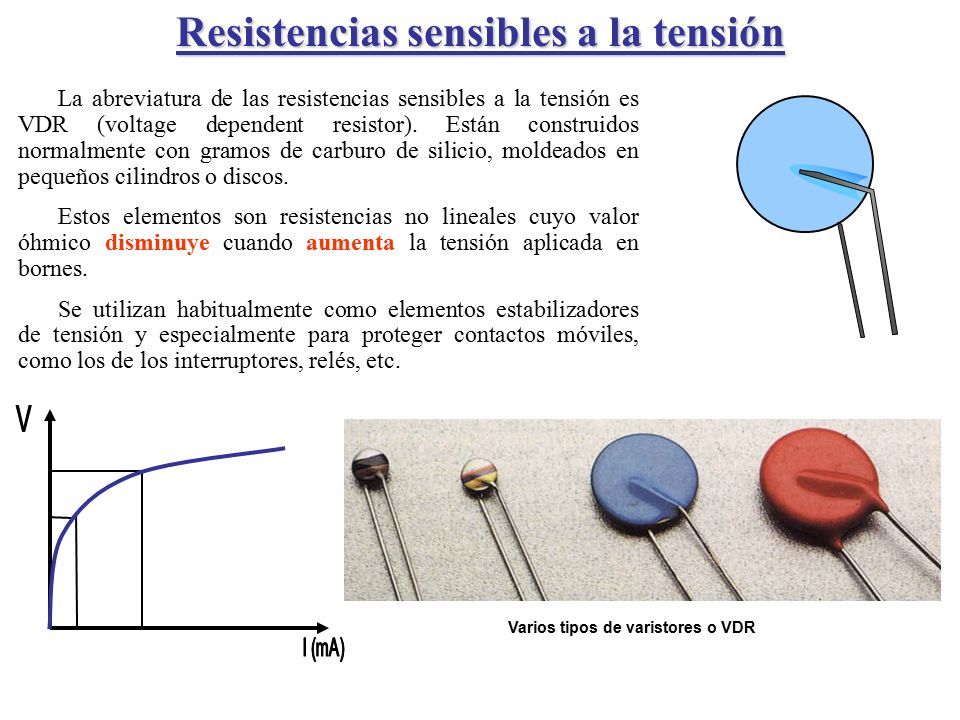 Resistencias sensibles a la tensión

La abreviatura de las resistencias sensibles a la tensión es VDR (voltage dependent resistor). Están construidos normalmente con gramos de carburo de silicio, moldeados en pequeños cilindros o discos.

Estos elementos son resistencias no lineales cuyo valor óhmico disminuye cuando aumenta la tensión aplicada en bornes.

Se utilizan habitualmente como elementos estabilizadores de tensión y especialmente para proteger contactos móviles, como los de los interruptores, relés, etc.

V

I (mA)

Varios tipos de varistores o VDR